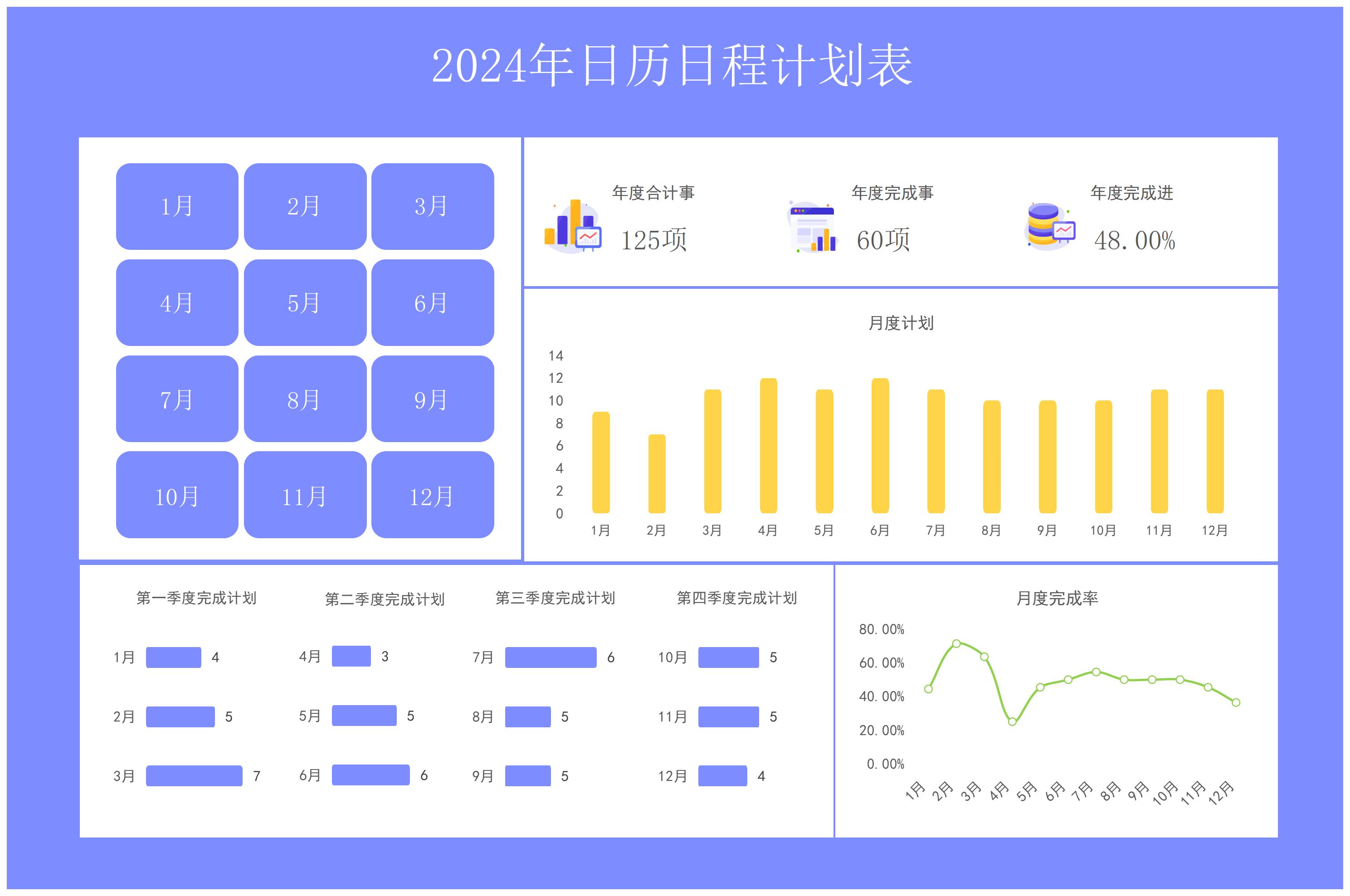 2024年日历日程计划表

1月 2月 3月
4月 5月 6月
7月 8月 9月
10月 11月 12月

年度合计事
125项

年度完成事
60项

年度完成进
48.00%

月度计划

14
12
10
8
6
4
2
0
1月 2月 3月 4月 5月 6月 7月 8月 9月 10月 11月 12月

第一季度完成计划
1月 4
2月 5
3月 7

第二季度完成计划
4月 3
5月 5
6月 6

第三季度完成计划
7月 6
8月 5
9月 5

第四季度完成计划
10月 5
11月 5
12月 4

月度完成率

80.00%
60.00%
40.00%
20.00%
0.00%
1月 2月 3月 4月 5月 6月 7月 8月 9月 10月 11月 12月